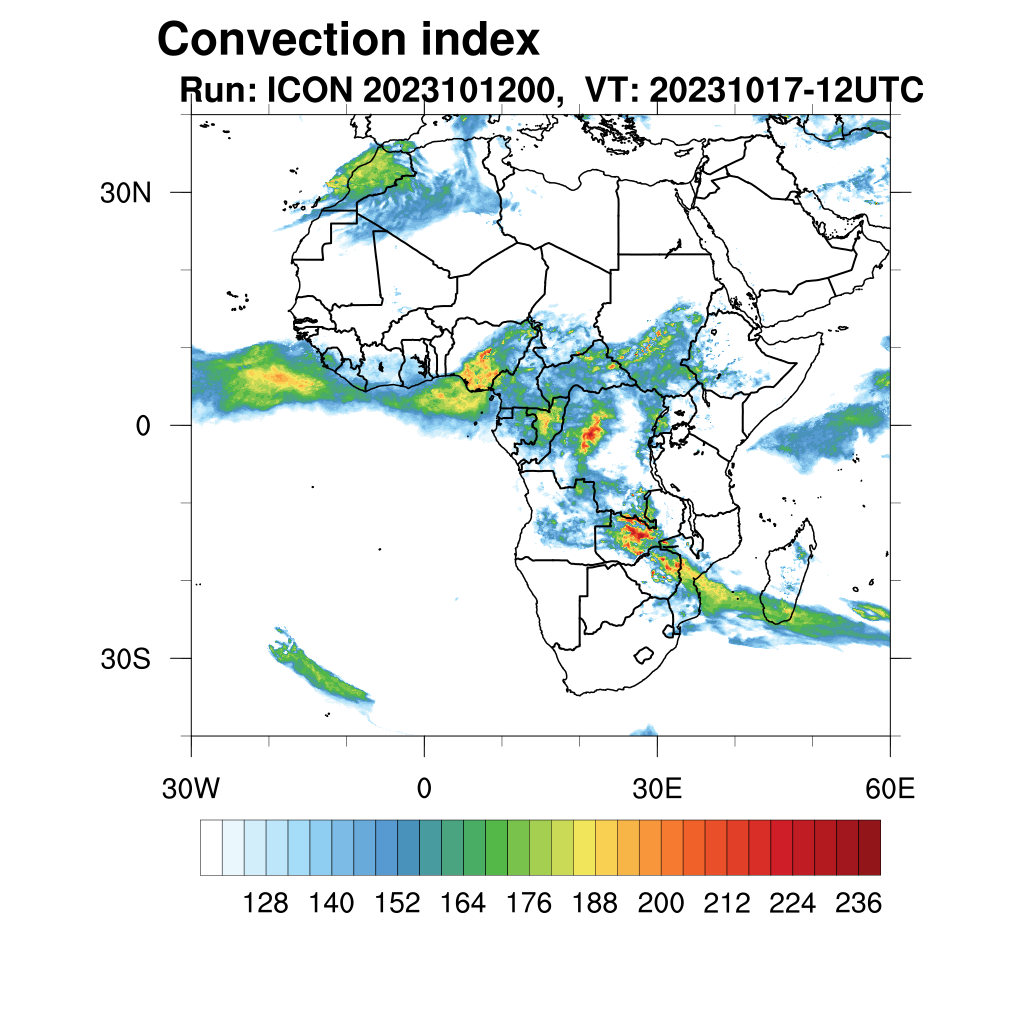 Convection index
Run: ICON 2023101200, VT: 20231017-12UTC

30N
0
30S

30W
0
30E
60E

128 140 152 164 176 188 200 212 224 236